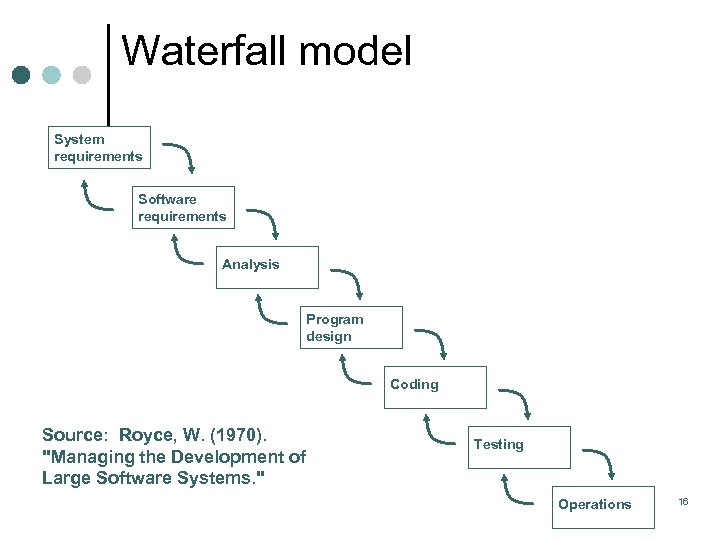 Waterfall model

System requirements

Software requirements

Analysis

Program design

Coding

Testing

Operations

Source: Royce, W. (1970). "Managing the Development of Large Software Systems."

16